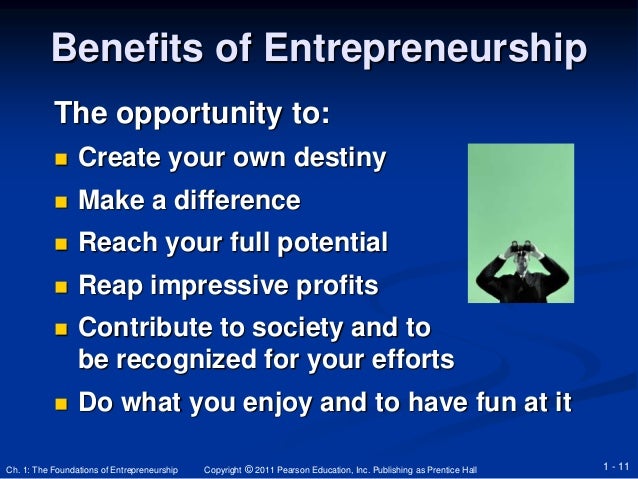 Benefits of Entrepreneurship

The opportunity to:

- Create your own destiny
- Make a difference
- Reach your full potential
- Reap impressive profits
- Contribute to society and to be recognized for your efforts
- Do what you enjoy and to have fun at it

Ch. 1: The Foundations of Entrepreneurship Copyright © 2011 Pearson Education, Inc. Publishing as Prentice Hall 1 - 11